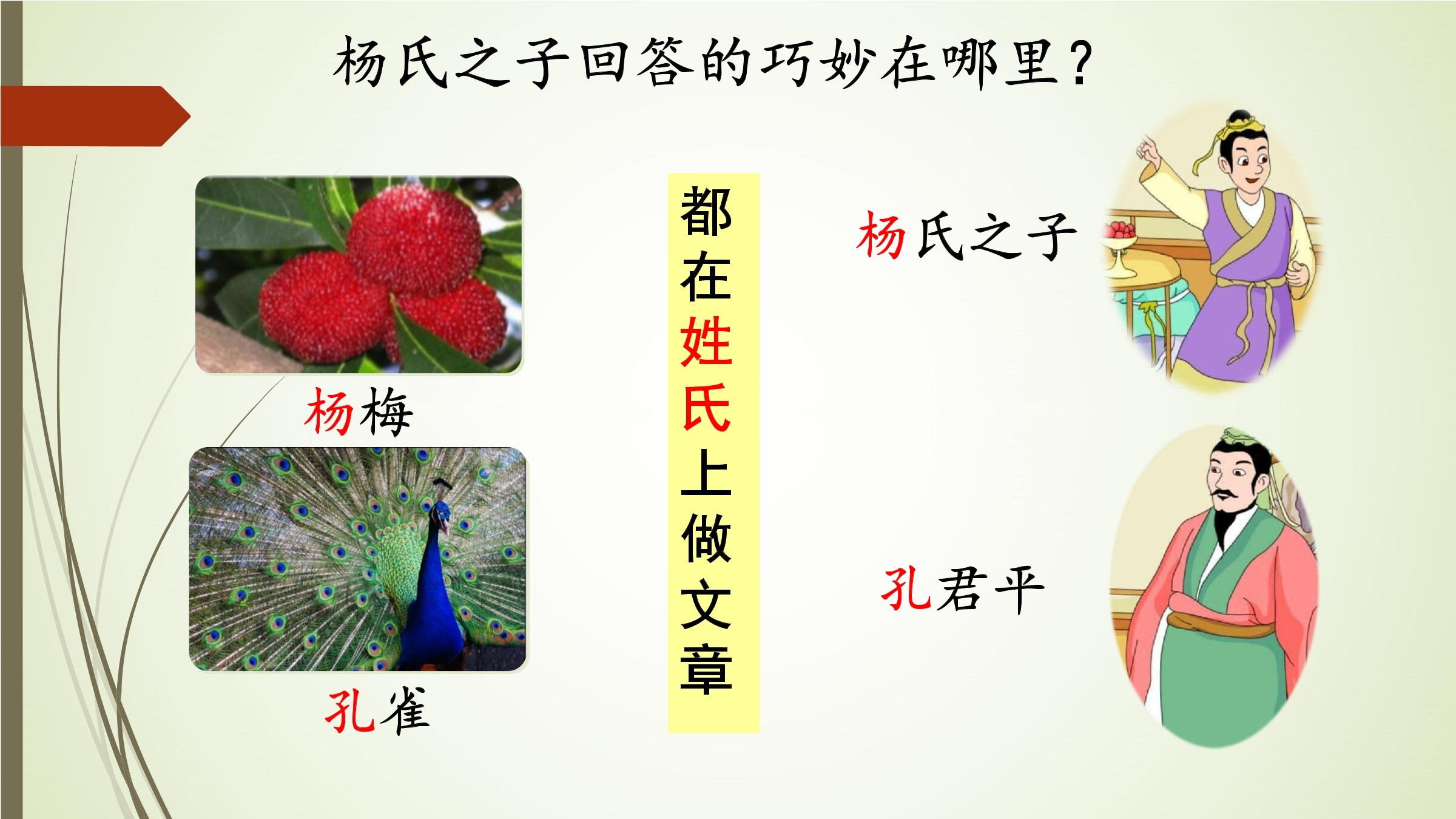 杨氏之子回答的巧妙在哪里？

杨梅

孔雀

都在姓氏上做文章

杨氏之子

孔君平